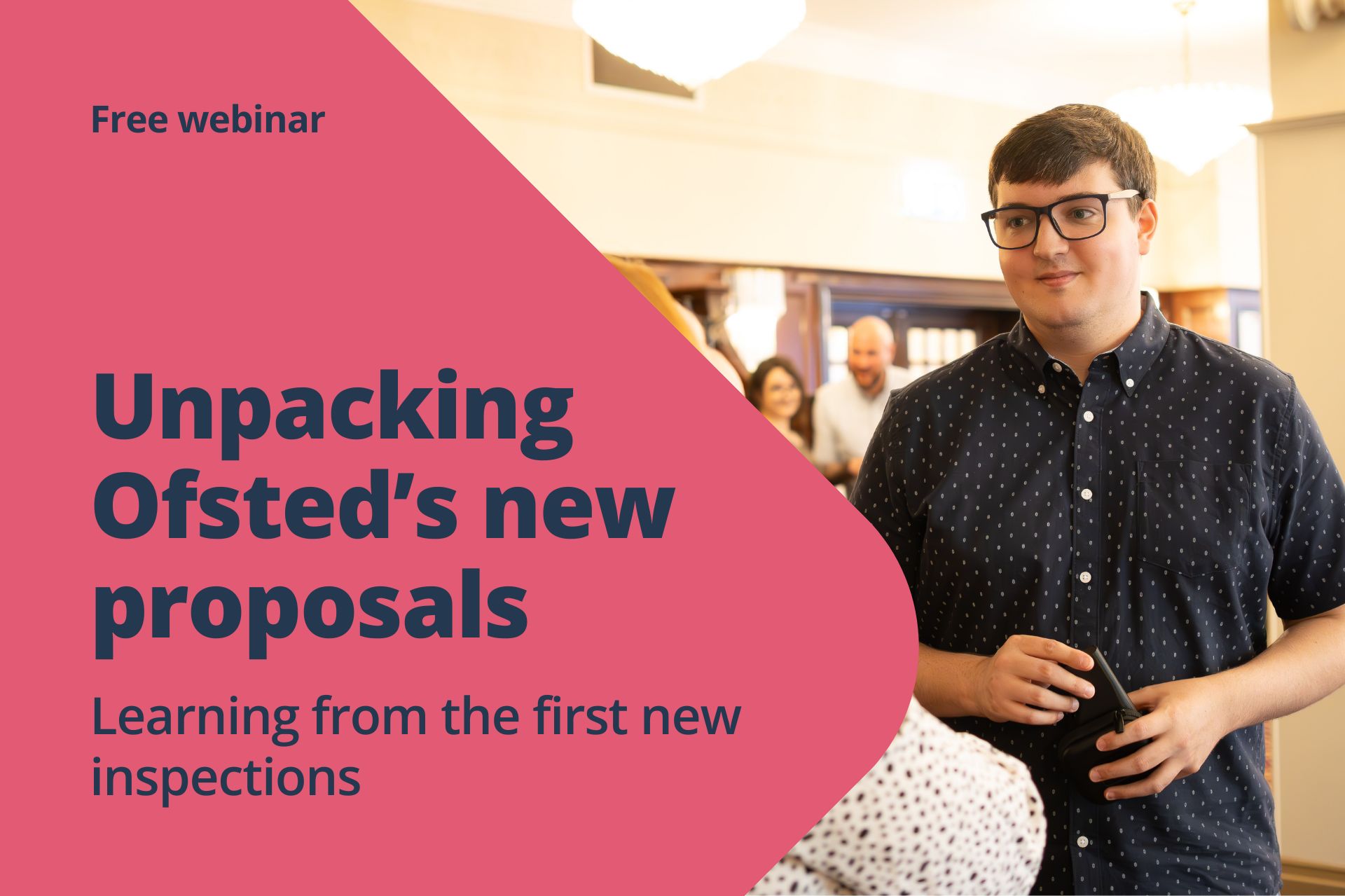 Free webinar

Unpacking Ofsted’s new proposals

Learning from the first new inspections